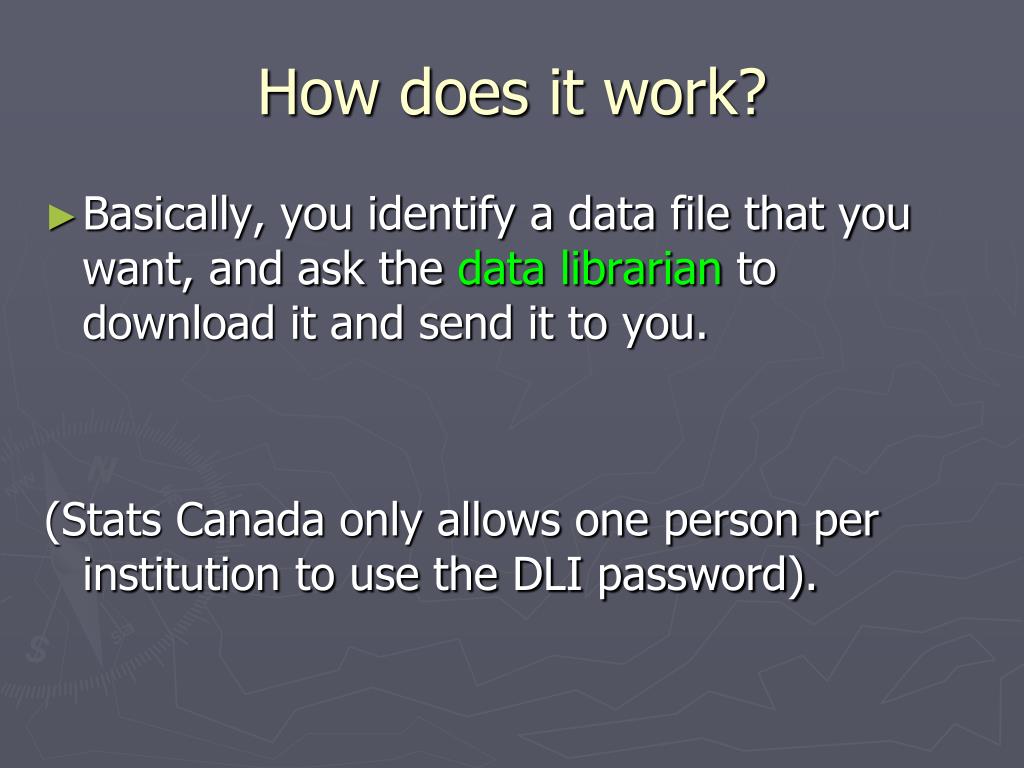 How does it work?

►Basically, you identify a data file that you want, and ask the data librarian to download it and send it to you.

(Stats Canada only allows one person per institution to use the DLI password).